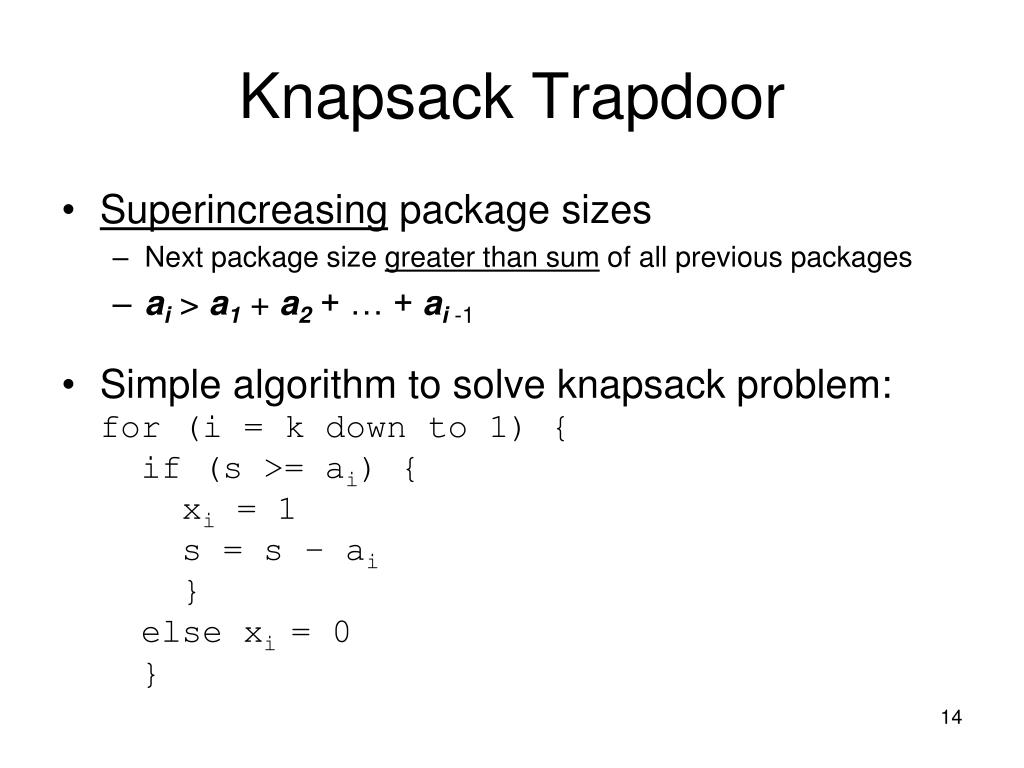 Knapsack Trapdoor

• Superincreasing package sizes
  – Next package size greater than sum of all previous packages
  – $a_i > a_1 + a_2 + \ldots + a_{i-1}$

• Simple algorithm to solve knapsack problem:
for (i = k down to 1) {
  if (s >= $a_i$) {
    $x_i$ = 1
    s = s – $a_i$
    }
  else $x_i$ = 0
  }

14